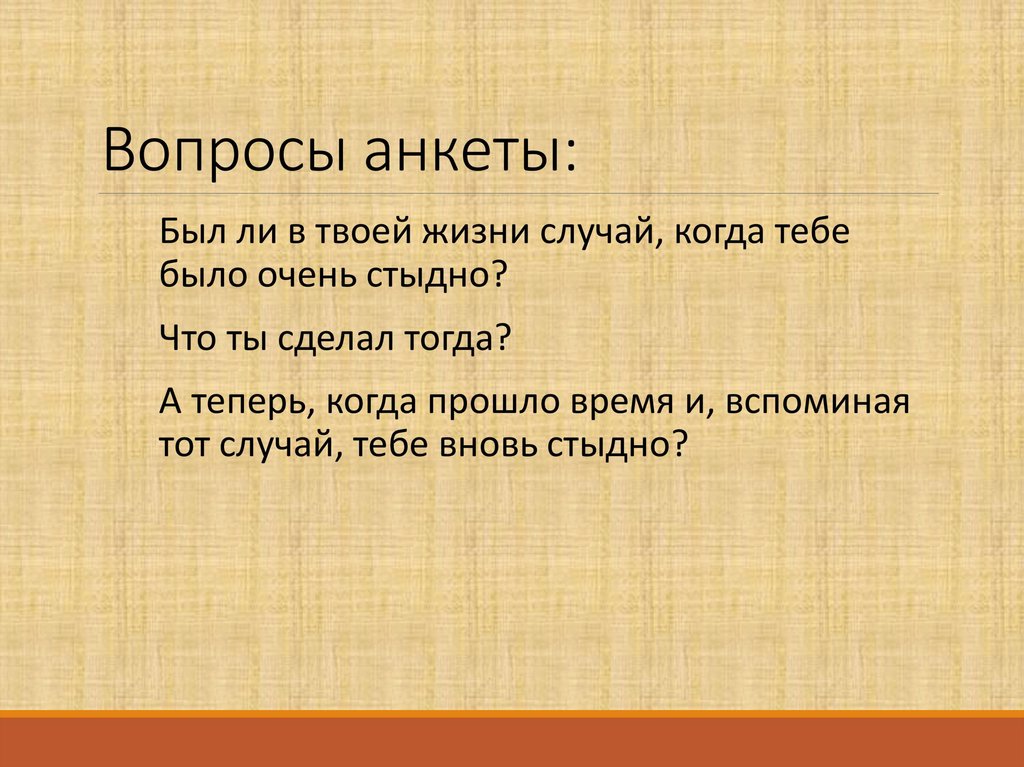 Вопросы анкеты:

Был ли в твоей жизни случай, когда тебе было очень стыдно?

Что ты сделал тогда?

А теперь, когда прошло время и, вспоминая тот случай, тебе вновь стыдно?